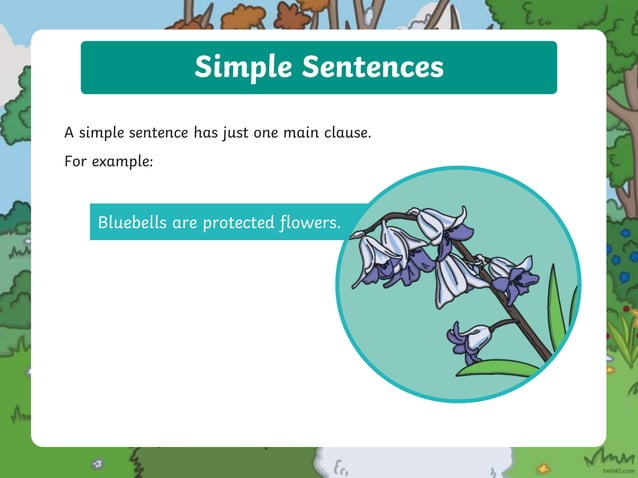 Simple Sentences

A simple sentence has just one main clause.

For example:

Bluebells are protected flowers.

twinkl.com